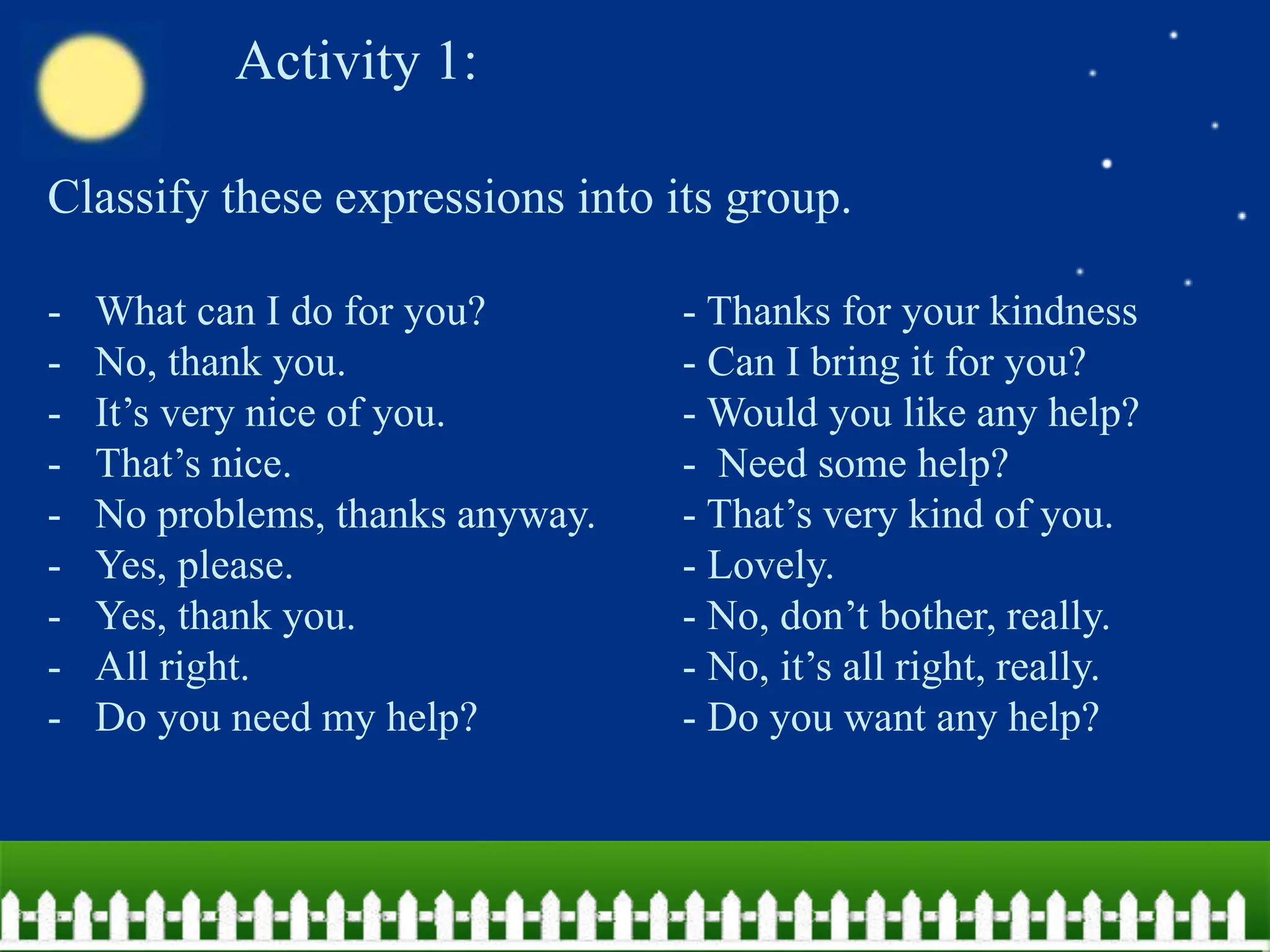 Activity 1:

Classify these expressions into its group.

- What can I do for you?
- No, thank you.
- It’s very nice of you.
- That’s nice.
- No problems, thanks anyway.
- Yes, please.
- Yes, thank you.
- All right.
- Do you need my help?

- Thanks for your kindness
- Can I bring it for you?
- Would you like any help?
- Need some help?
- That’s very kind of you.
- Lovely.
- No, don’t bother, really.
- No, it’s all right, really.
- Do you want any help?